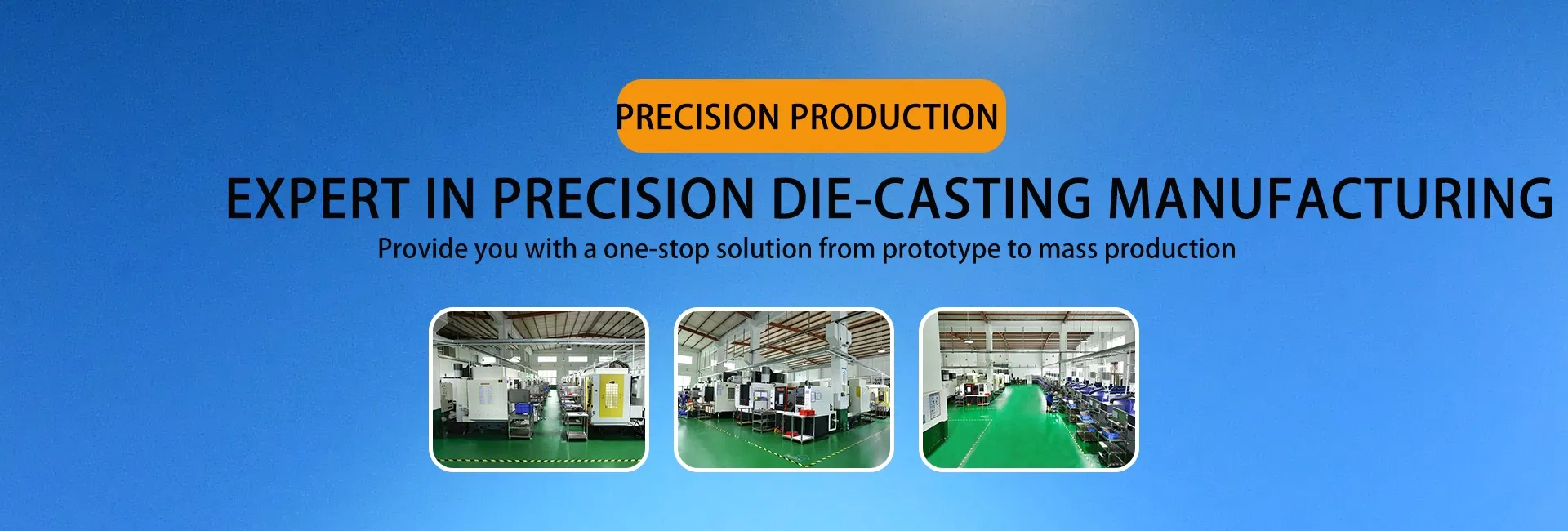 PRECISION PRODUCTION

EXPERT IN PRECISION DIE-CASTING MANUFACTURING

Provide you with a one-stop solution from prototype to mass production